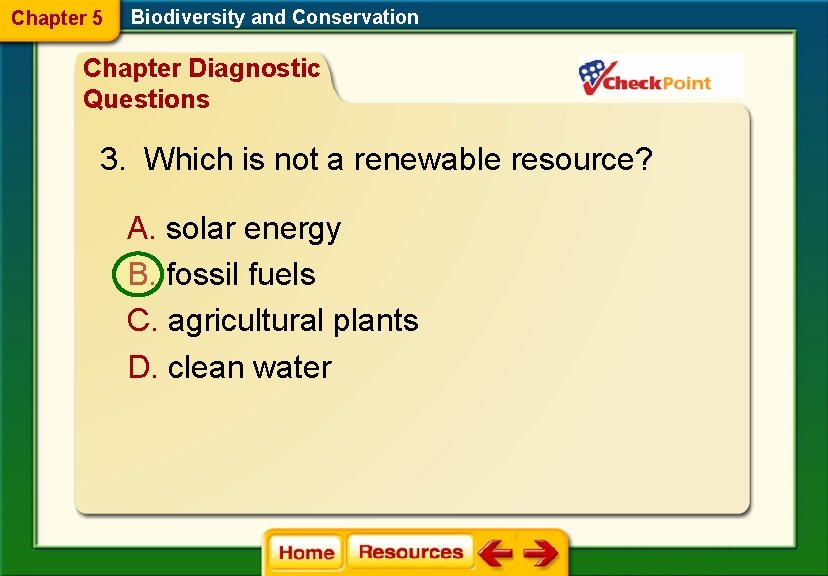 Chapter 5 Biodiversity and Conservation

Chapter Diagnostic Questions

CheckPoint

3. Which is not a renewable resource?

A. solar energy
B. fossil fuels
C. agricultural plants
D. clean water

Home Resources